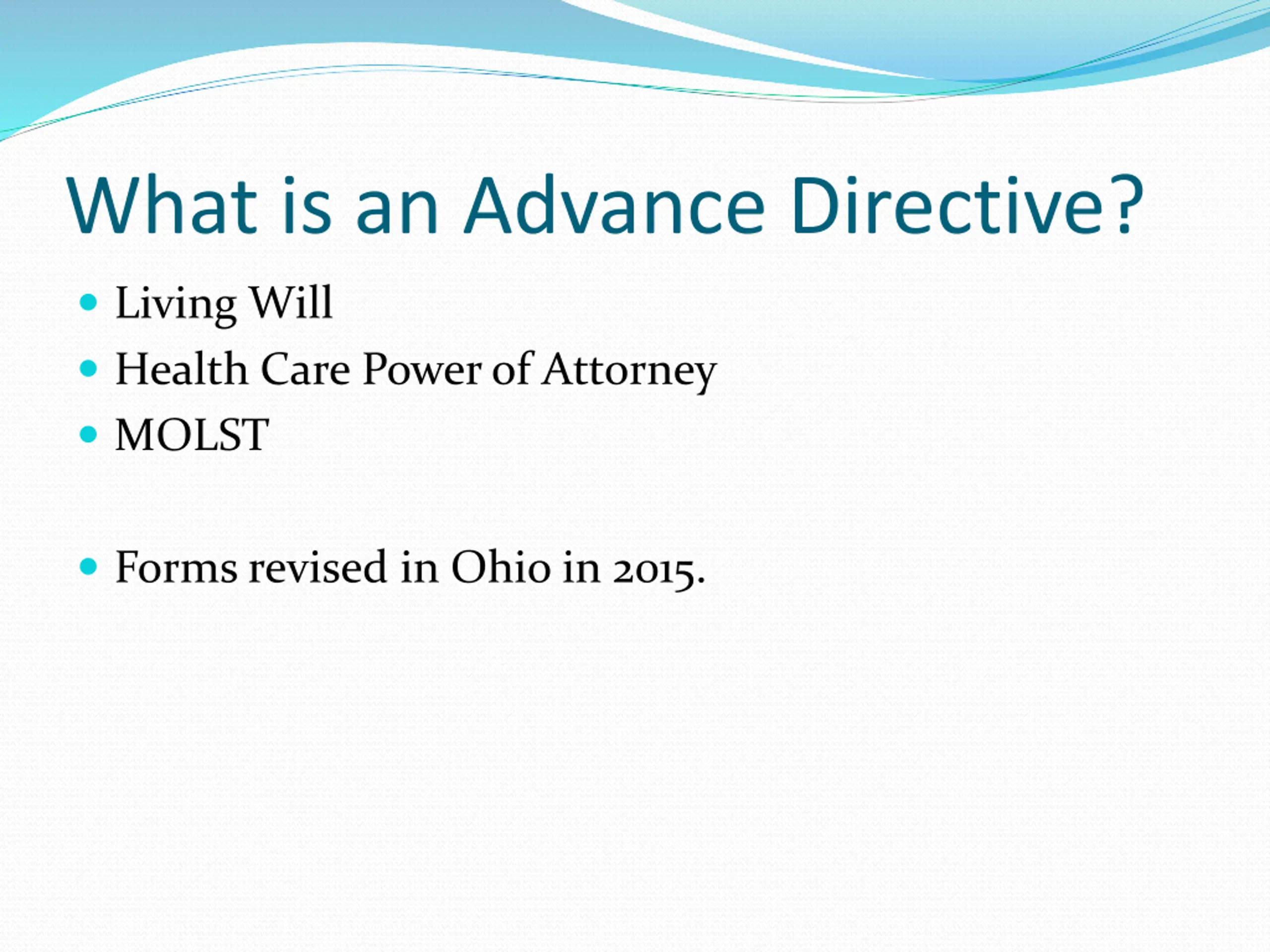 What is an Advance Directive?

- Living Will
- Health Care Power of Attorney
- MOLST

- Forms revised in Ohio in 2015.